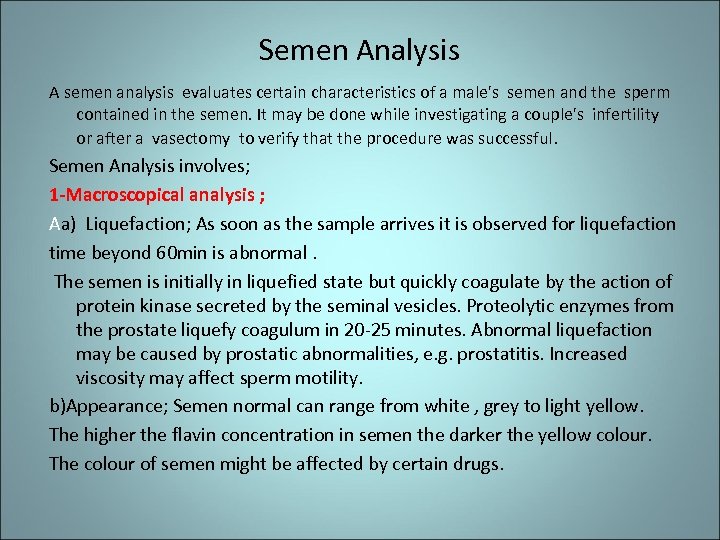 Semen Analysis

A semen analysis evaluates certain characteristics of a male's semen and the sperm contained in the semen. It may be done while investigating a couple's infertility or after a vasectomy to verify that the procedure was successful.

Semen Analysis involves;

1-Macroscopical analysis ;

Aa) Liquefaction; As soon as the sample arrives it is observed for liquefaction time beyond 60min is abnormal .

The semen is initially in liquefied state but quickly coagulate by the action of protein kinase secreted by the seminal vesicles. Proteolytic enzymes from the prostate liquefy coagulum in 20-25 minutes. Abnormal liquefaction may be caused by prostatic abnormalities, e.g. prostatitis. Increased viscosity may affect sperm motility.

b)Appearance; Semen normal can range from white , grey to light yellow.

The higher the flavin concentration in semen the darker the yellow colour.

The colour of semen might be affected by certain drugs.